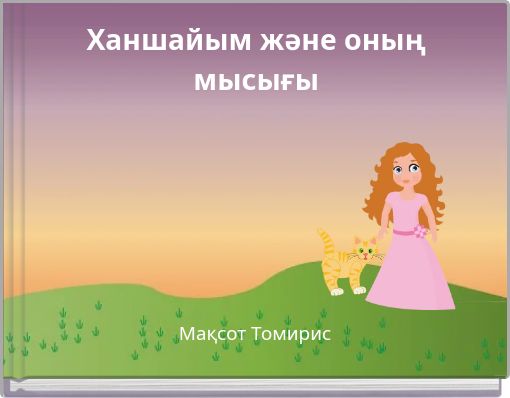 Ханшайым және оның мысығы

Мақсот Томирис